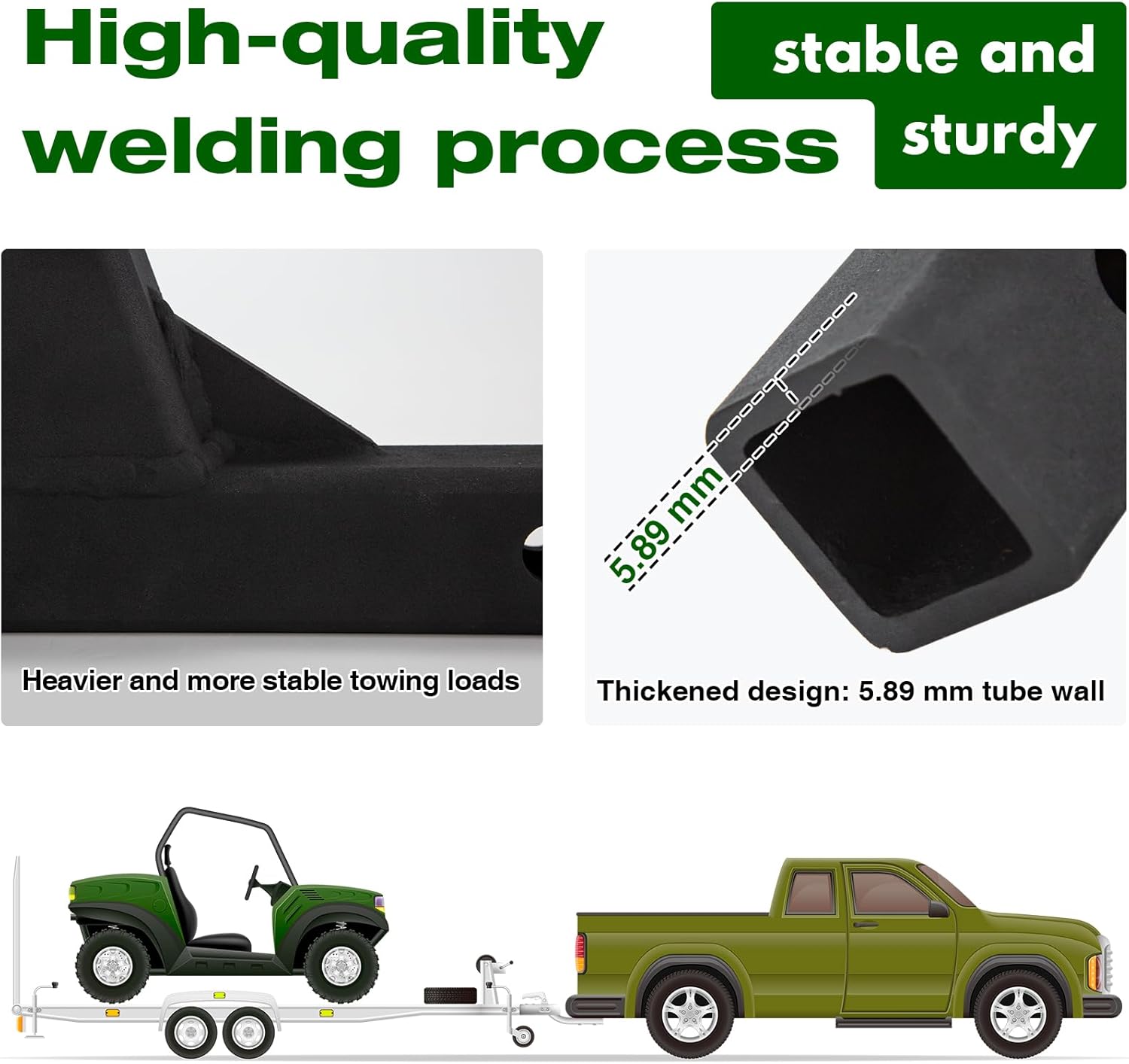 High-quality welding process

stable and sturdy

Heavier and more stable towing loads

5.89 mm

Thickened design: 5.89 mm tube wall